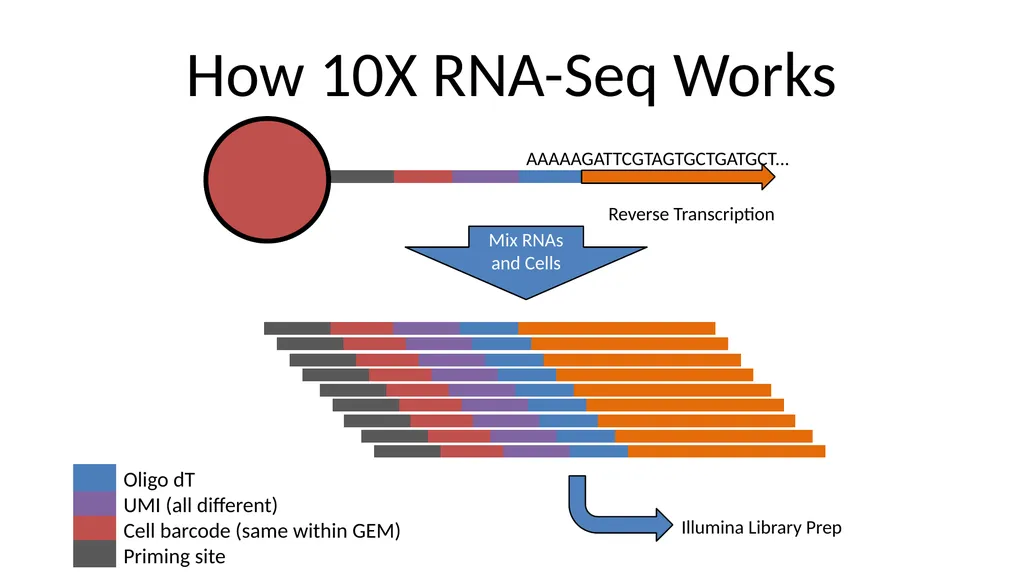 How 10X RNA-Seq Works

AAAAAGATTCGTAGTGCTGATGCT...

Reverse Transcription

Mix RNAs and Cells

Oligo dT
UMI (all different)
Cell barcode (same within GEM)
Priming site

Illumina Library Prep